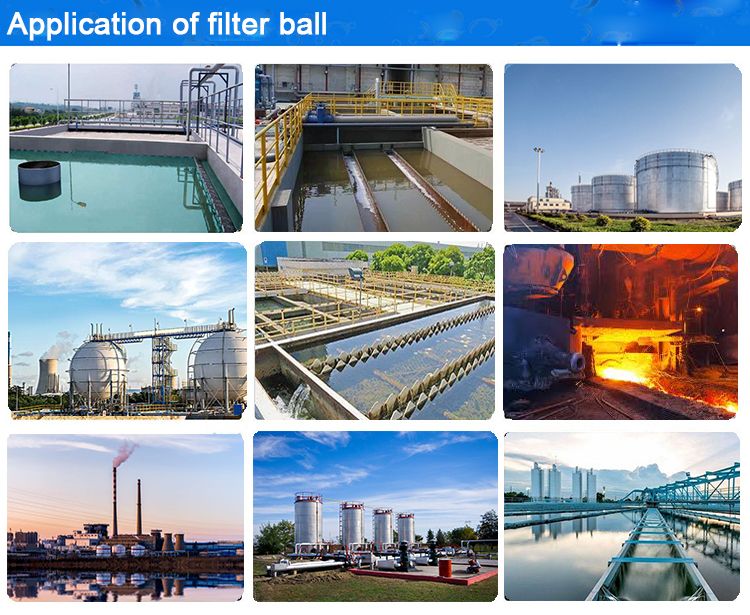 Application of filter ball